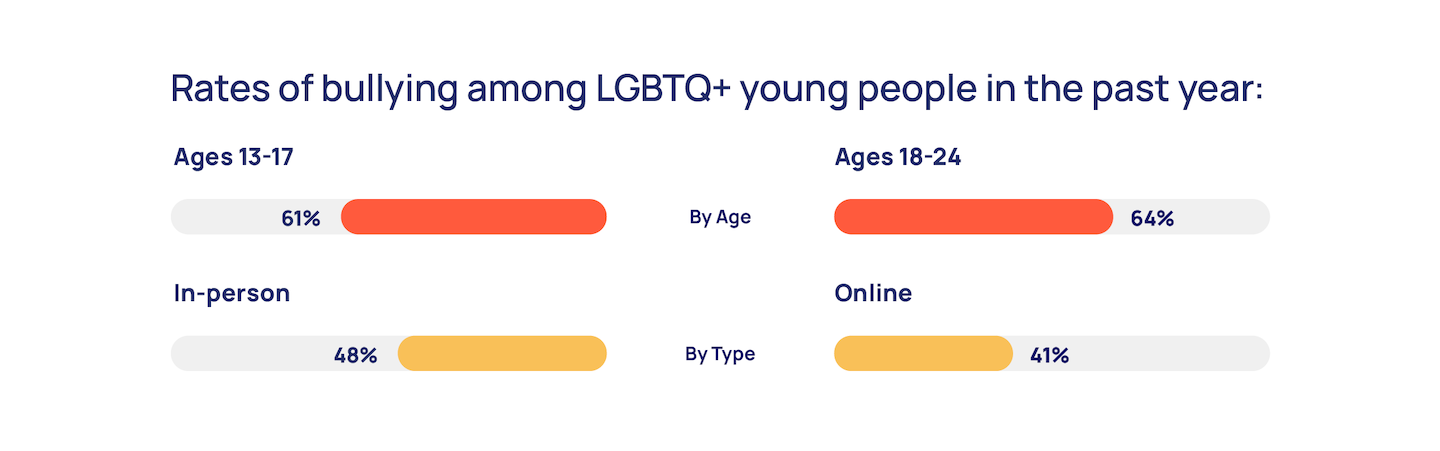 Rates of bullying among LGBTQ+ young people in the past year:

Ages 13-17

61%

By Age

Ages 18-24

64%

In-person

48%

By Type

Online

41%